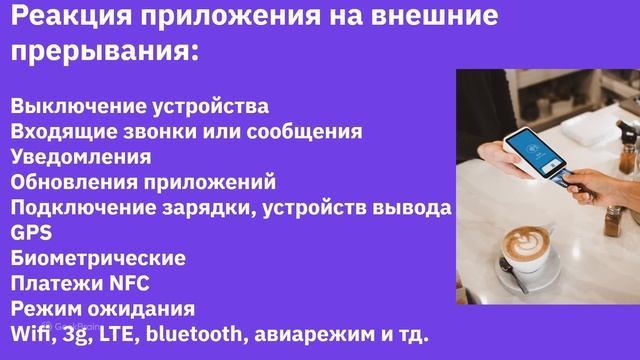 Реакция приложения на внешние прерывания:

Выключение устройства
Входящие звонки или сообщения
Уведомления
Обновления приложений
Подключение зарядки, устройств вывода
GPS
Биометрические
Платежи NFC
Режим ожидания
Wifi, 3g, LTE, bluetooth, авиарежим и тд.

© GeekBrains